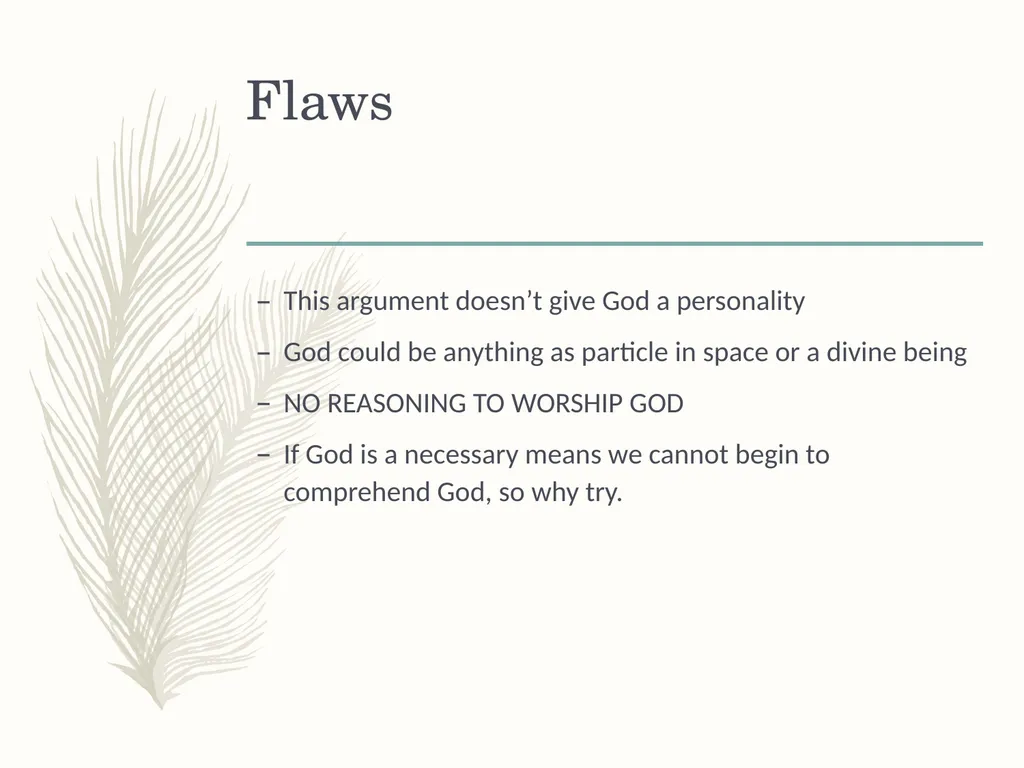 Flaws

– This argument doesn’t give God a personality

– God could be anything as particle in space or a divine being

– NO REASONING TO WORSHIP GOD

– If God is a necessary means we cannot begin to comprehend God, so why try.